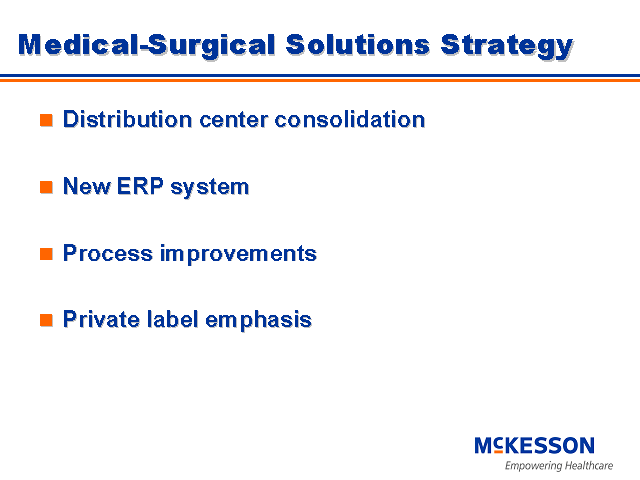 Medical-Surgical Solutions Strategy

Distribution center consolidation

New ERP system

Process improvements

Private label emphasis

McKESSON
Empowering Healthcare